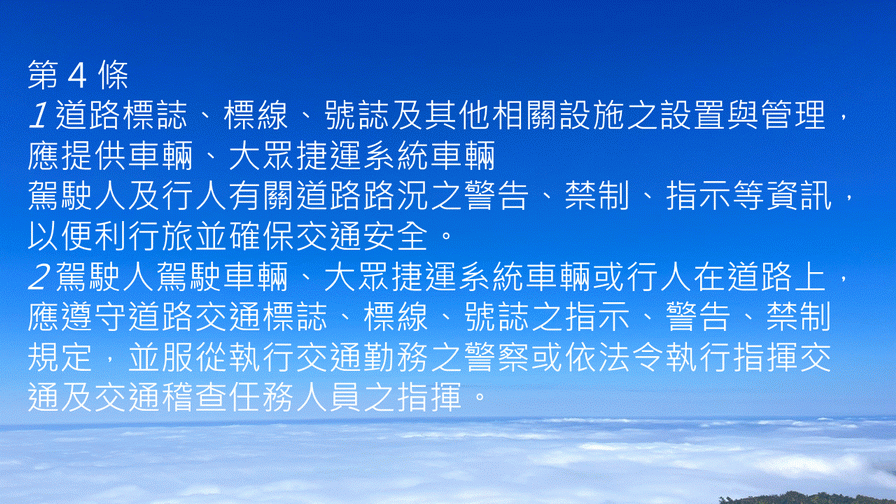 第 4 條
1 道路標誌、標線、號誌及其他相關設施之設置與管理，應提供車輛、大眾捷運系統車輛駕駛人及行人有關道路路況之警告、禁制、指示等資訊，以便利行旅並確保交通安全。
2 駕駛人駕駛車輛、大眾捷運系統車輛或行人在道路上，應遵守道路交通標誌、標線、號誌之指示、警告、禁制規定，並服從執行交通勤務之警察或依法令執行指揮交通及交通稽查任務人員之指揮。